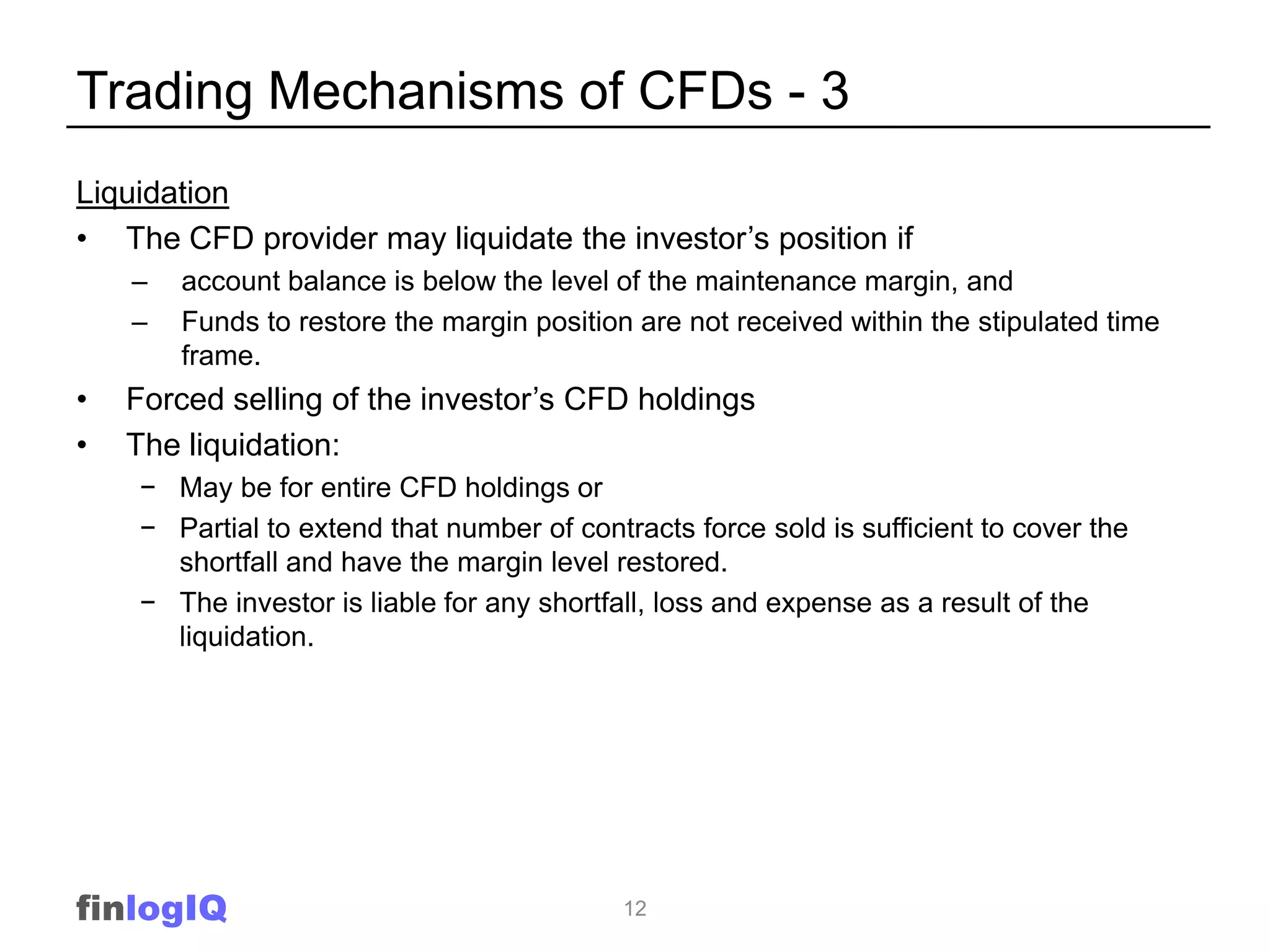 Trading Mechanisms of CFDs - 3

Liquidation

• The CFD provider may liquidate the investor’s position if
 – account balance is below the level of the maintenance margin, and
 – Funds to restore the margin position are not received within the stipulated time frame.
• Forced selling of the investor’s CFD holdings
• The liquidation:
 − May be for entire CFD holdings or
 − Partial to extend that number of contracts force sold is sufficient to cover the shortfall and have the margin level restored.
 − The investor is liable for any shortfall, loss and expense as a result of the liquidation.

finlogIQ

12